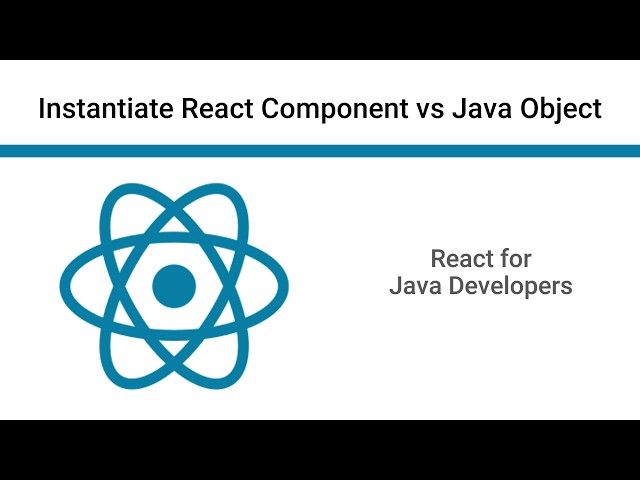 Instantiate React Component vs Java Object

React for
Java Developers